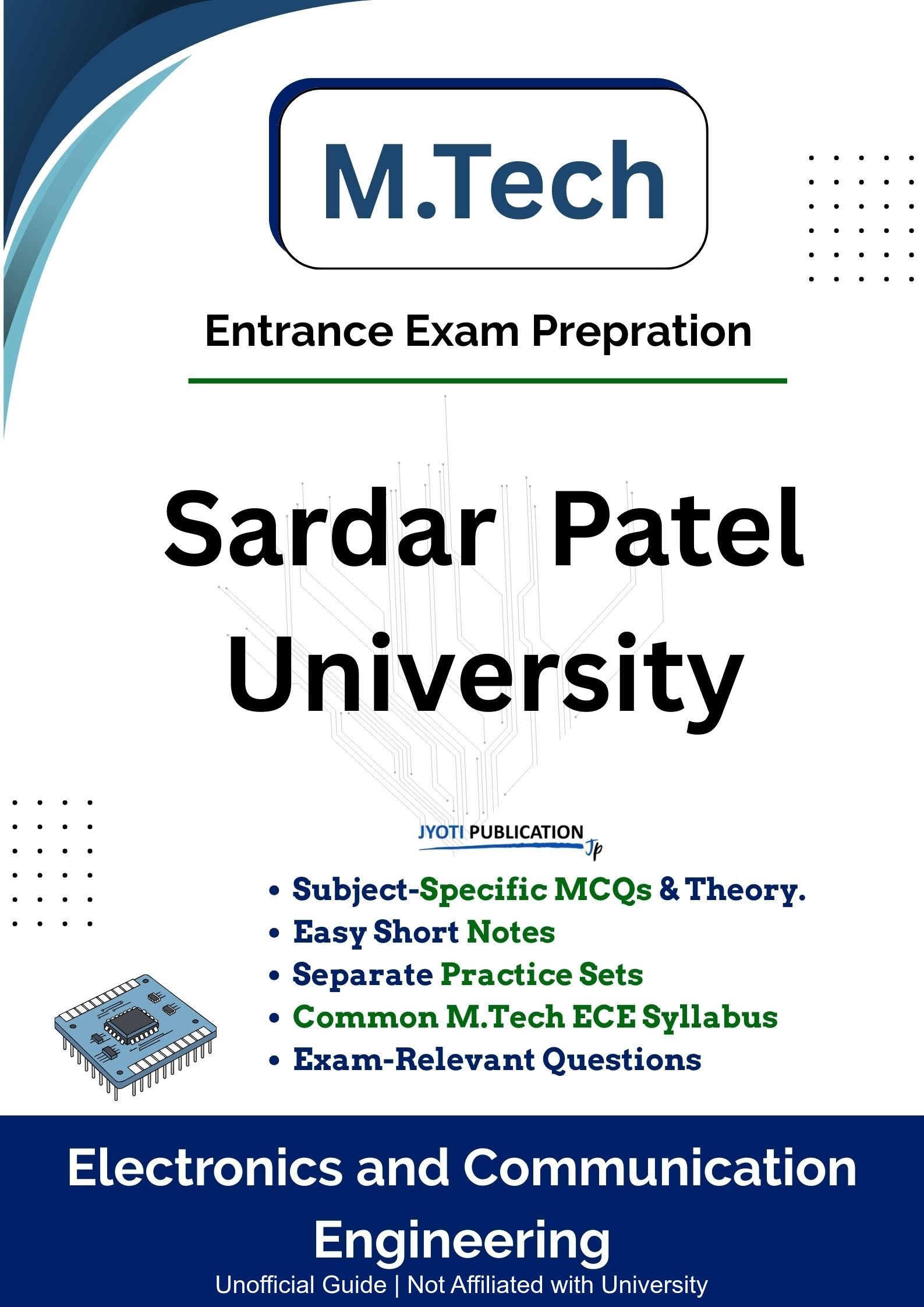 M.Tech

Entrance Exam Prepration

Sardar Patel University

JYOTI PUBLICATION Jp

• Subject-Specific MCQs & Theory.
• Easy Short Notes
• Separate Practice Sets
• Common M.Tech ECE Syllabus
• Exam-Relevant Questions

Electronics and Communication Engineering

Unofficial Guide | Not Affiliated with University